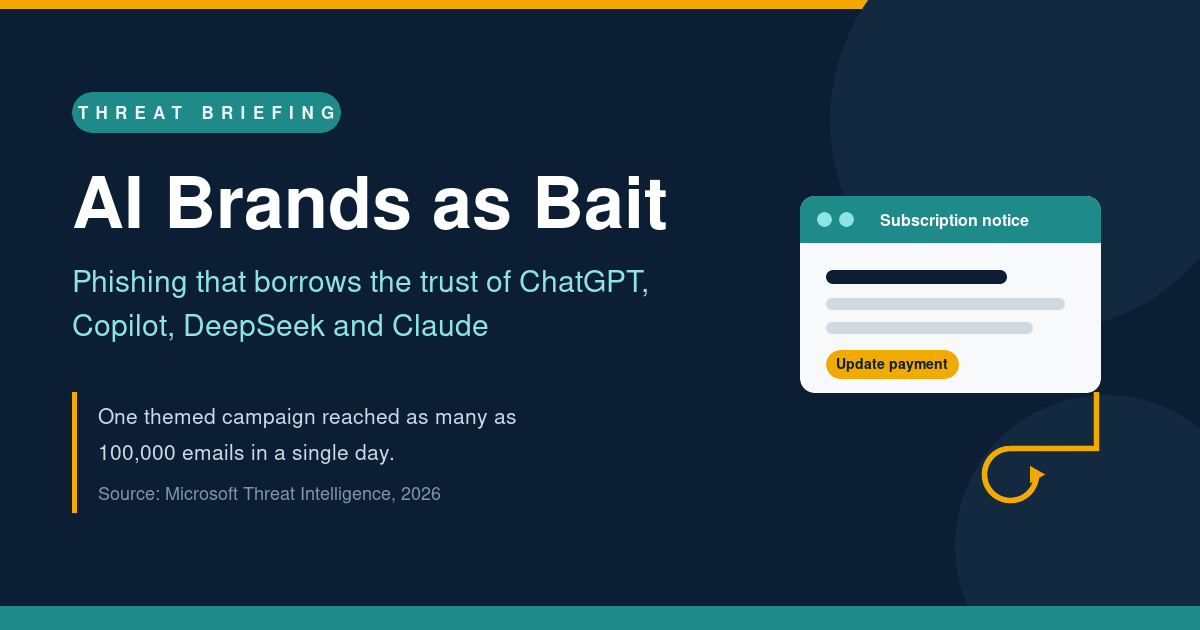 THREAT BRIEFING

AI Brands as Bait

Phishing that borrows the trust of ChatGPT, Copilot, DeepSeek and Claude

One themed campaign reached as many as 100,000 emails in a single day.

Source: Microsoft Threat Intelligence, 2026

Subscription notice

Update payment